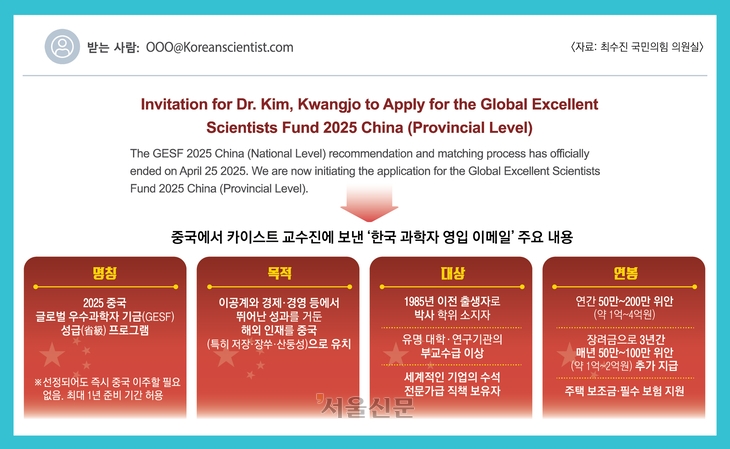 받는 사람: OOO@Koreanscientist.com

〈자료: 최수진 국민의힘 의원실〉

Invitation for Dr. Kim, Kwangjo to Apply for the Global Excellent Scientists Fund 2025 China (Provincial Level)

The GESF 2025 China (National Level) recommendation and matching process has officially ended on April 25 2025. We are now initiating the application for the Global Excellent Scientists Fund 2025 China (Provincial Level).

중국에서 카이스트 교수진에 보낸 '한국 과학자 영입 이메일' 주요 내용

명칭

2025 중국 글로벌 우수과학자 기금(GESF) 성급(省級) 프로그램

※선정되어도 즉시 중국 이주할 필요 없음. 최대 1년 준비 기간 허용

목적

이공계와 경제·경영 등에서 뛰어난 성과를 거둔 해외 인재를 중국 (특히 저장·장쑤·산둥성)으로 유치

대상

1985년 이전 출생자로 박사 학위 소지자

유명 대학·연구기관의 부교수급 이상

세계적인 기업의 수석 전문가급 직책 보유자

연봉

연간 50만~200만 위안 (약 1억~4억원)

장려금으로 3년간 매년 50만~100만 위안 (약 1억~2억원) 추가 지급

주택 보조금·필수 보험 지원

서울신문